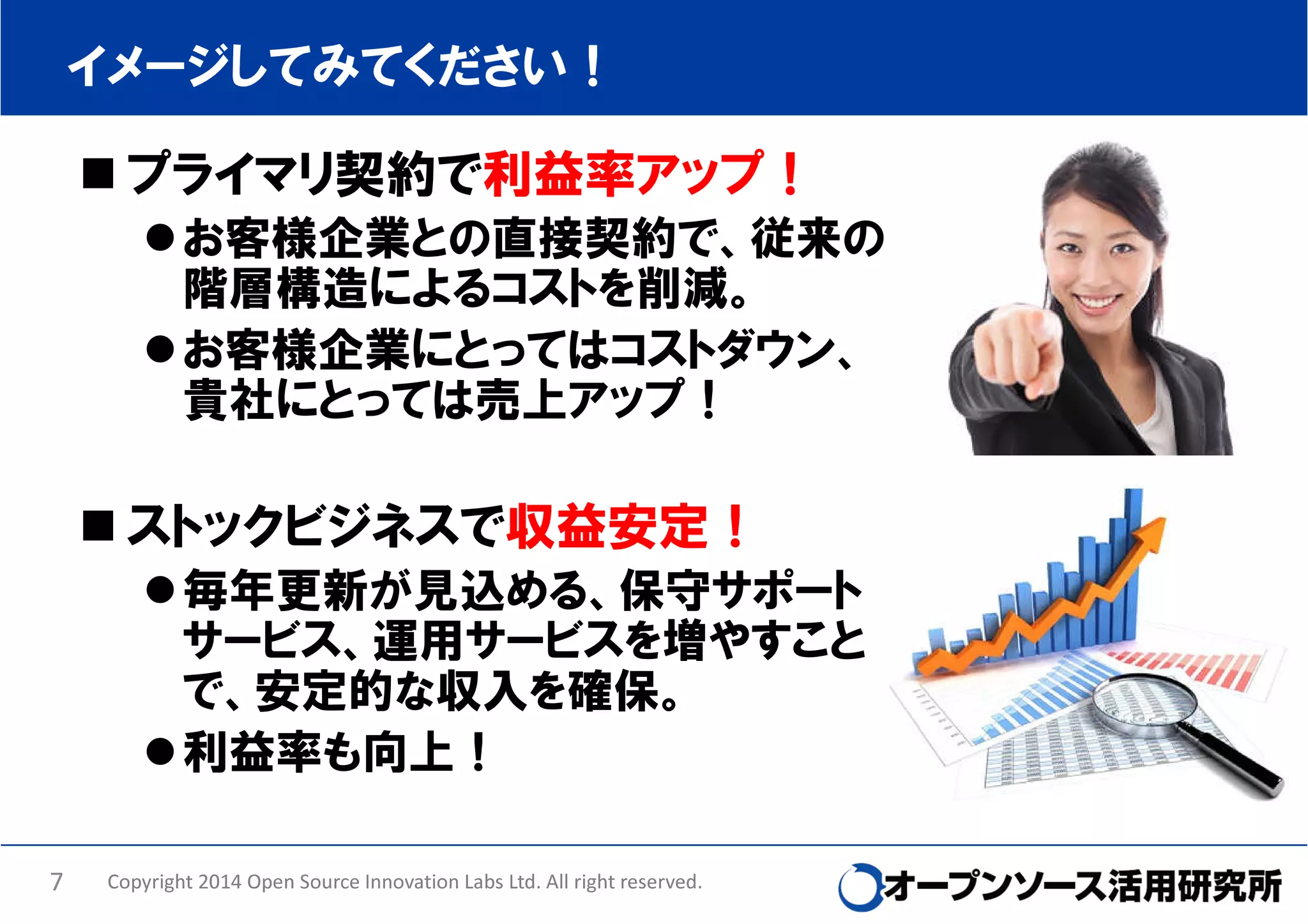 イメージしてみてください！

■プライマリ契約で利益率アップ！

●お客様企業との直接契約で、従来の階層構造によるコストを削減。

●お客様企業にとってはコストダウン、貴社にとっては売上アップ！

■ストックビジネスで収益安定！

●毎年更新が見込める、保守サポートサービス、運用サービスを増やすことで、安定的な収入を確保。

●利益率も向上！

7 Copyright 2014 Open Source Innovation Labs Ltd. All right reserved.

オープンソース活用研究所